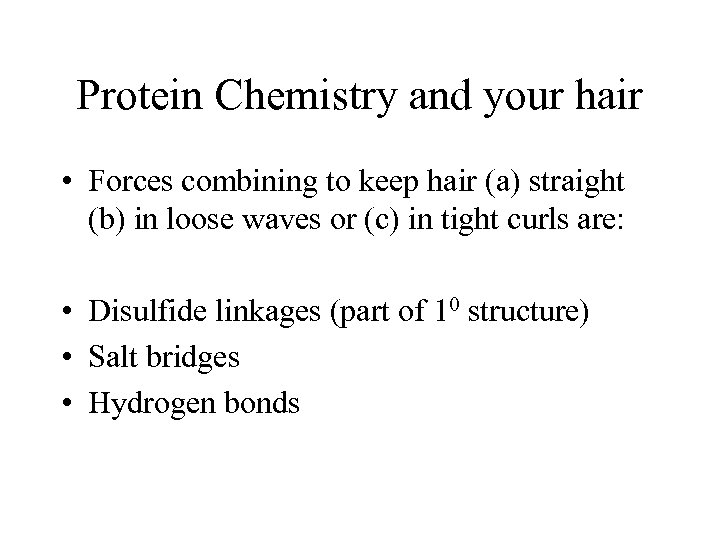 Protein Chemistry and your hair

• Forces combining to keep hair (a) straight (b) in loose waves or (c) in tight curls are:

• Disulfide linkages (part of $1^0$ structure)
• Salt bridges
• Hydrogen bonds